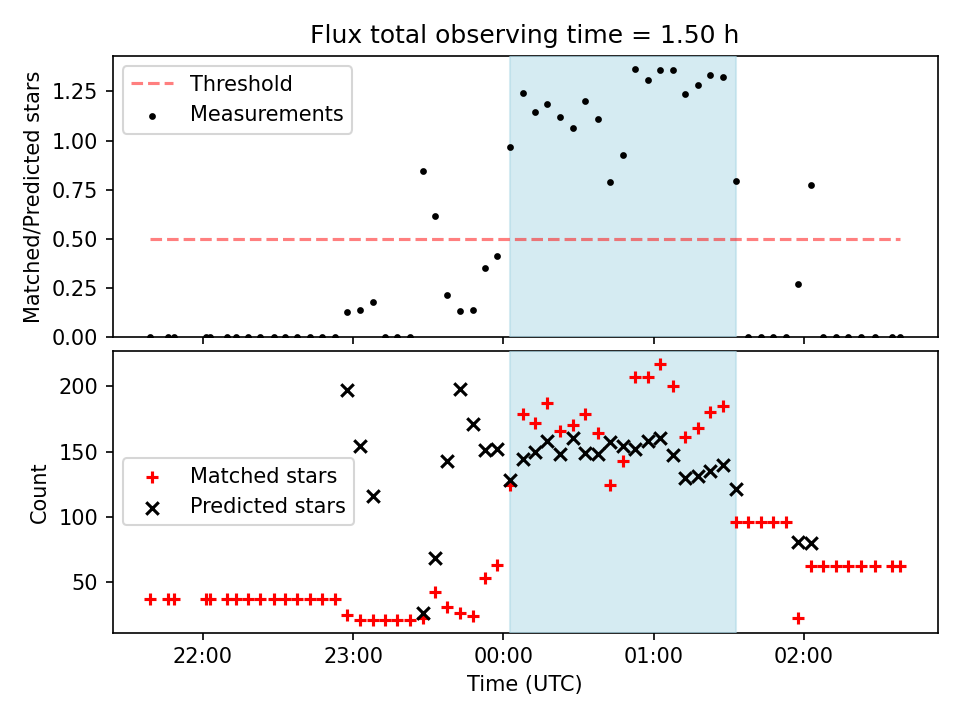 Flux total observing time = 1.50 h

Threshold
Measurements

Matched/Predicted stars

1.25
1.00
0.75
0.50
0.25
0.00

Matched stars
Predicted stars

Count

200
150
100
50

22:00
23:00
00:00
01:00
02:00

Time (UTC)